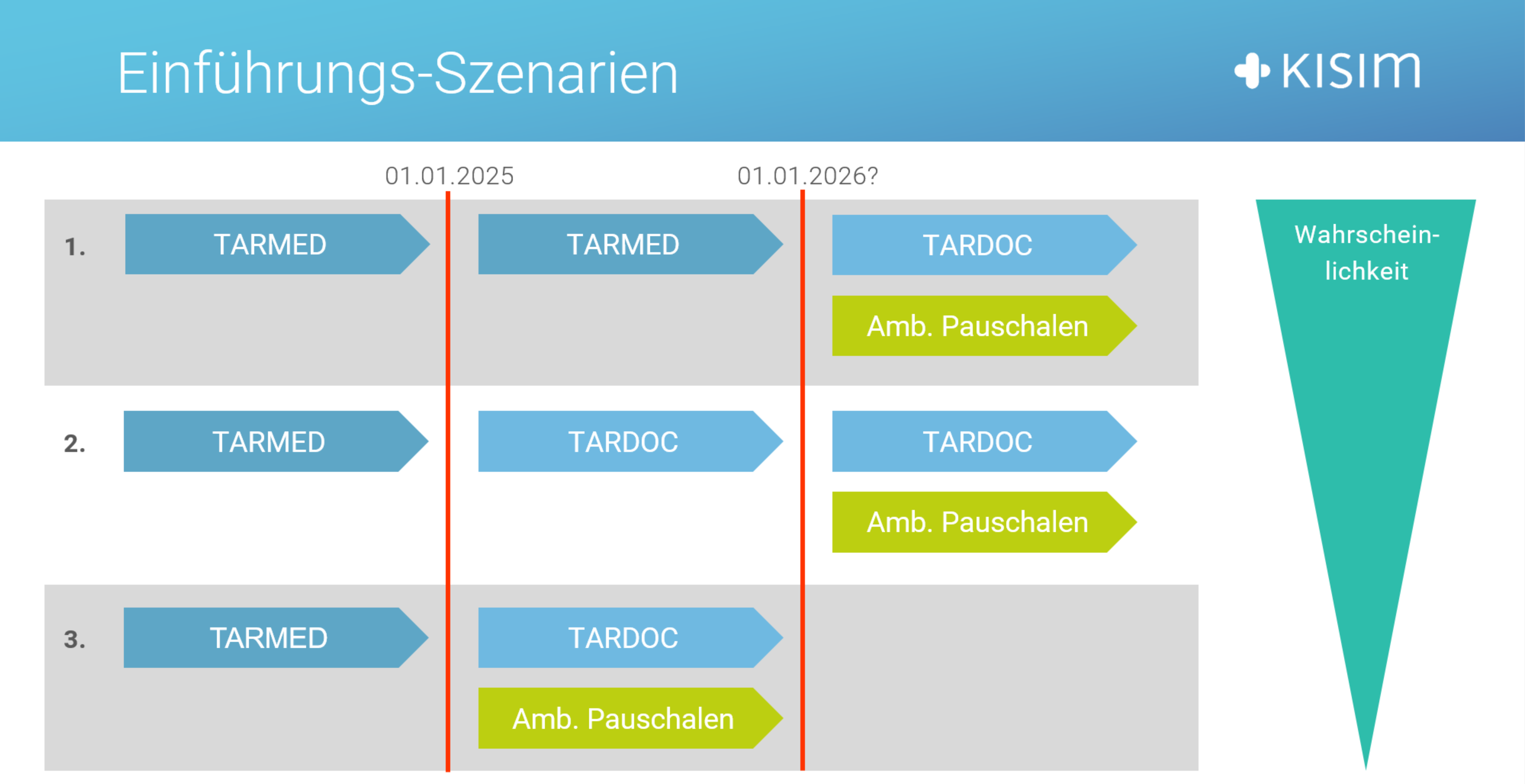 Einführungs-Szenarien

KISIM

01.01.2025

01.01.2026?

1. TARMED TARMED TARDOC

Amb. Pauschalen

2. TARMED TARDOC TARDOC

Amb. Pauschalen

3. TARMED TARDOC

Amb. Pauschalen

Wahrscheinlichkeit